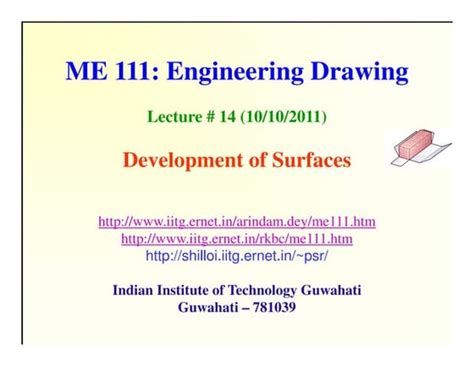 ME 111: Engineering Drawing

Lecture # 14 (10/10/2011)

Development of Surfaces

http://www.iitg.ernet.in/arindam.dey/me111.htm
http://www.iitg.ernet.in/rkbc/me111.htm
http://shilloi.iitg.ernet.in/~psr/

Indian Institute of Technology Guwahati
Guwahati – 781039